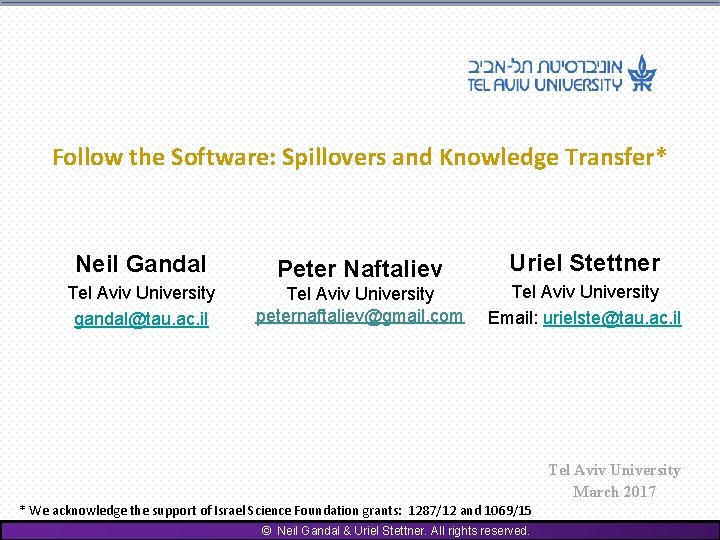 אוניברסיטת תל-אביב
TEL AVIV UNIVERSITY

Follow the Software: Spillovers and Knowledge Transfer*

Neil Gandal
Tel Aviv University
gandal@tau.ac.il

Peter Naftaliev
Tel Aviv University
peternaftaliev@gmail.com

Uriel Stettner
Tel Aviv University
Email: urielste@tau.ac.il

Tel Aviv University
March 2017

* We acknowledge the support of Israel Science Foundation grants: 1287/12 and 1069/15

© Neil Gandal & Uriel Stettner. All rights reserved.